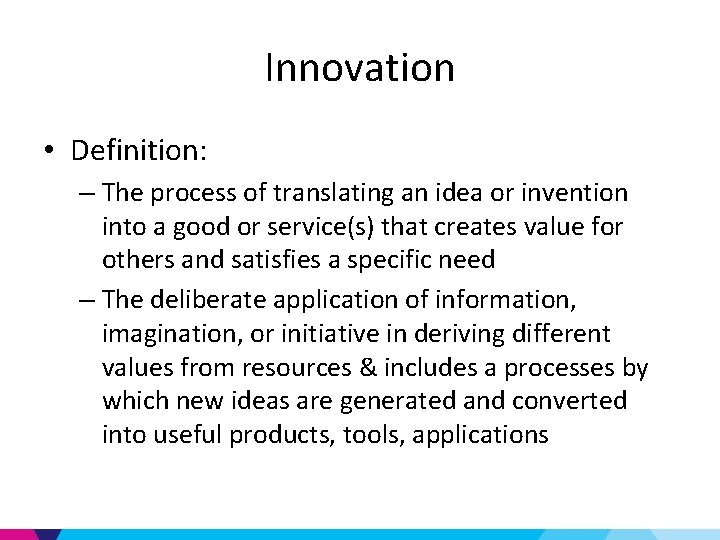 Innovation

• Definition:

– The process of translating an idea or invention into a good or service(s) that creates value for others and satisfies a specific need

– The deliberate application of information, imagination, or initiative in deriving different values from resources & includes a processes by which new ideas are generated and converted into useful products, tools, applications